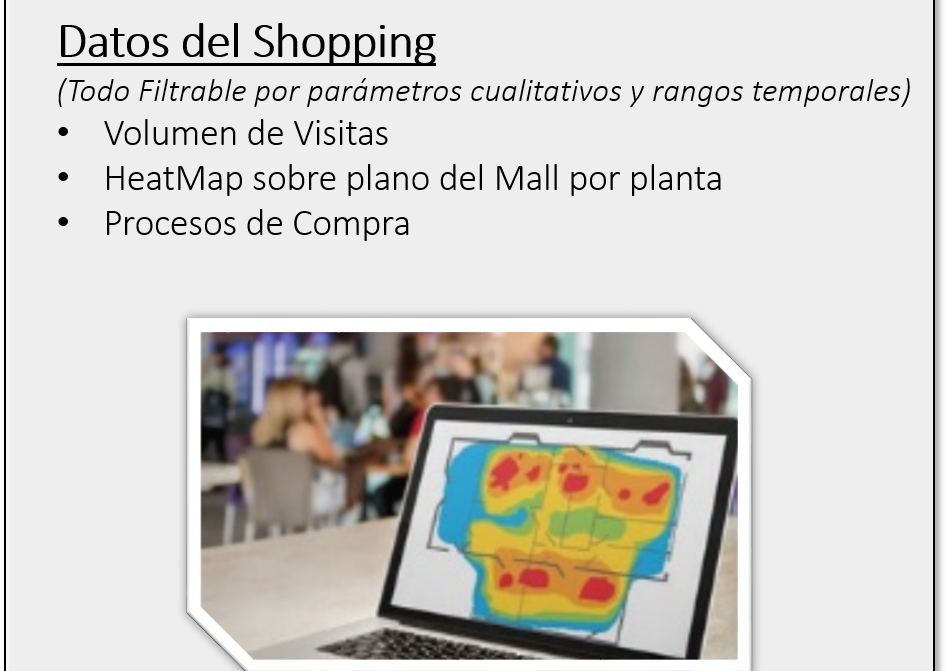 Datos del Shopping
(Todo Filtrable por parámetros cualitativos y rangos temporales)
• Volumen de Visitas
• HeatMap sobre plano del Mall por planta
• Procesos de Compra